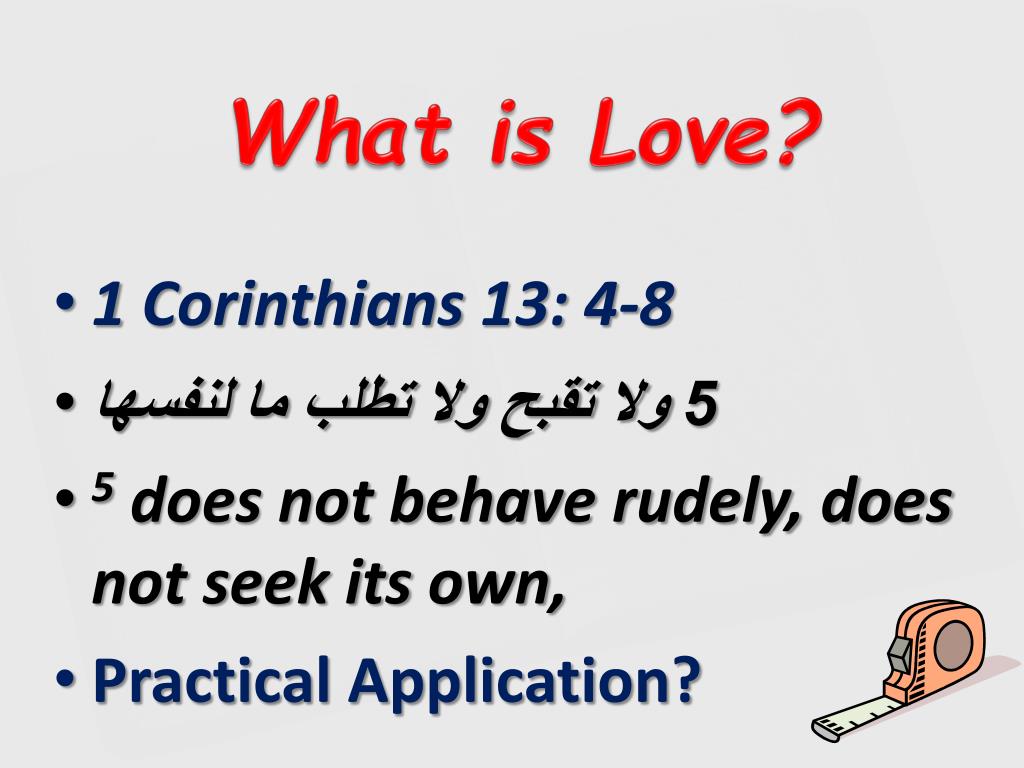 What is Love?

• 1 Corinthians 13: 4-8

• 5 ولا تقبح ولا تطلب ما لنفسها

• $^5$ does not behave rudely, does not seek its own,

• Practical Application?